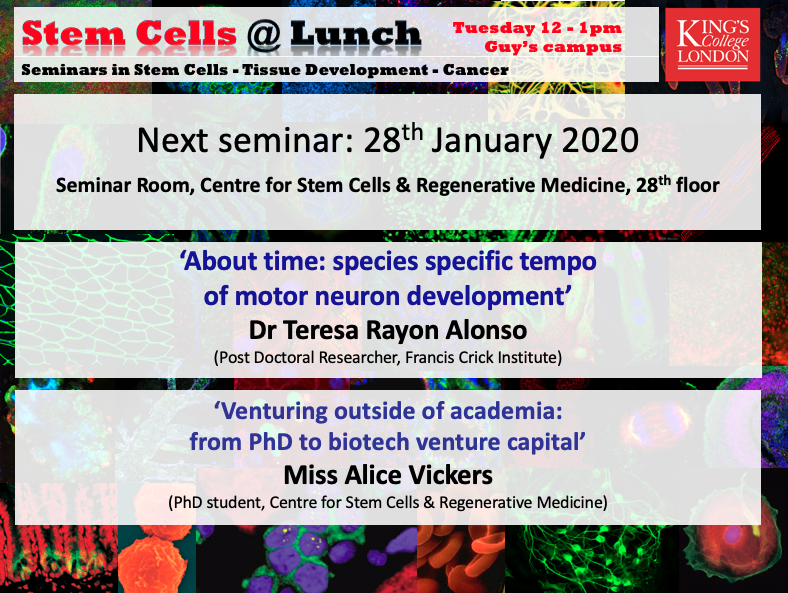 Stem Cells @ Lunch

Tuesday 12 - 1pm
Guy's campus

KING'S College LONDON

Seminars in Stem Cells - Tissue Development - Cancer

Next seminar: 28$^{th}$ January 2020

Seminar Room, Centre for Stem Cells & Regenerative Medicine, 28$^{th}$ floor

'About time: species specific tempo of motor neuron development'

Dr Teresa Rayon Alonso

(Post Doctoral Researcher, Francis Crick Institute)

'Venturing outside of academia: from PhD to biotech venture capital'

Miss Alice Vickers

(PhD student, Centre for Stem Cells & Regenerative Medicine)